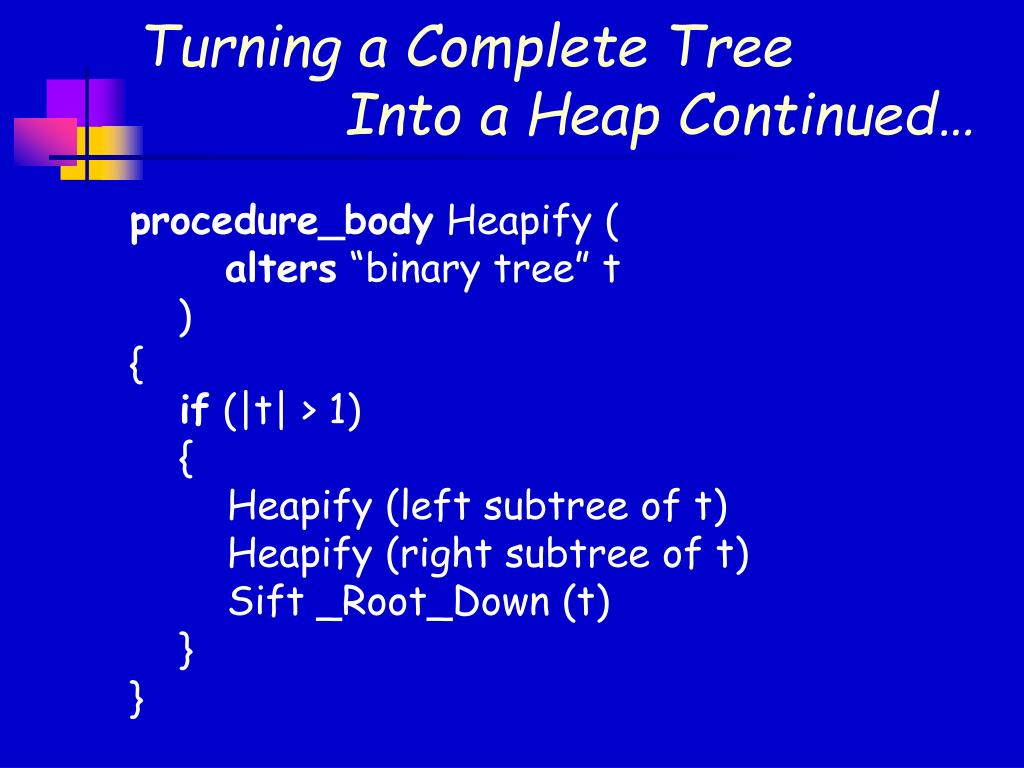 Turning a Complete Tree
Into a Heap Continued…

procedure_body Heapify (
alters “binary tree” t
)
{
if (|t| > 1)
{
Heapify (left subtree of t)
Heapify (right subtree of t)
Sift _Root_Down (t)
}
}